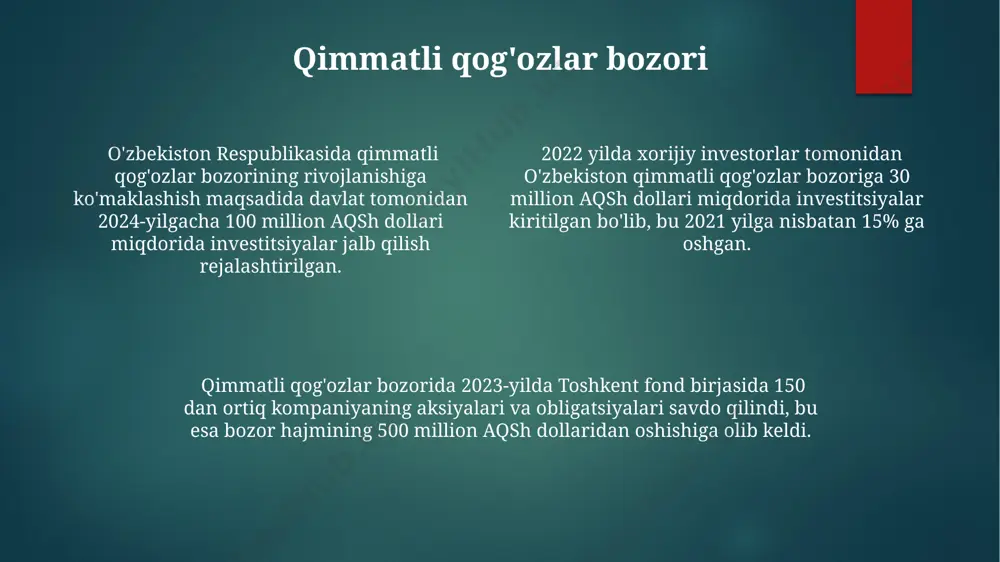 Qimmatli qog'ozlar bozori

O'zbekiston Respublikasida qimmatli qog'ozlar bozorining rivojlanishiga ko'maklashish maqsadida davlat tomonidan 2024-yilgacha 100 million AQSh dollari miqdorida investitsiyalar jalb qilish rejalashtirilgan.

2022 yilda xorijiy investorlar tomonidan O'zbekiston qimmatli qog'ozlar bozoriga 30 million AQSh dollari miqdorida investitsiyalar kiritilgan bo'lib, bu 2021 yilga nisbatan 15% ga oshgan.

Qimmatli qog'ozlar bozorida 2023-yilda Toshkent fond birjasida 150 dan ortiq kompaniyaning aksiyalari va obligatsiyalari savdo qilindi, bu esa bozor hajmining 500 million AQSh dollaridan oshishiga olib keldi.